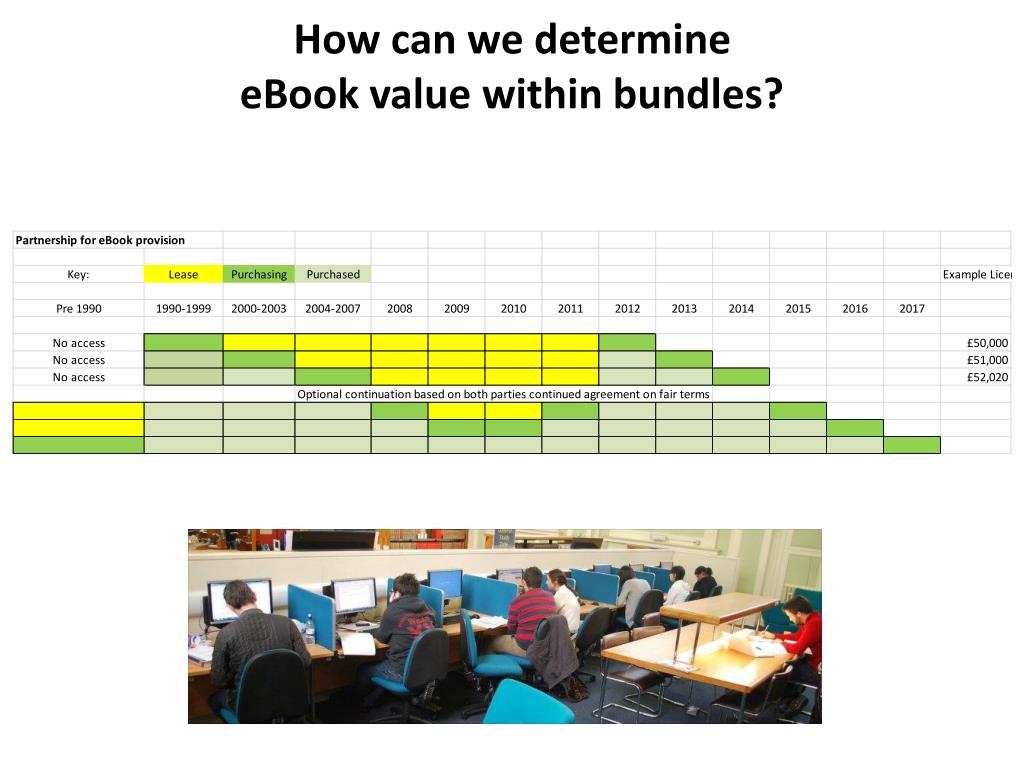 How can we determine
eBook value within bundles?

Partnership for eBook provision

| Key: | Lease | Purchasing | Purchased | | | | | | | | | | | Example Licer |
|---|---|---|---|---|---|---|---|---|---|---|---|---|---|---|
| Pre 1990 | 1990-1999 | 2000-2003 | 2004-2007 | 2008 | 2009 | 2010 | 2011 | 2012 | 2013 | 2014 | 2015 | 2016 | 2017 | |
| No access | | | | | | | | | | | | | | £50,000 |
| No access | | | | | | | | | | | | | | £51,000 |
| No access | | | | | | | | | | | | | | £52,020 |

Optional continuation based on both parties continued agreement on fair terms